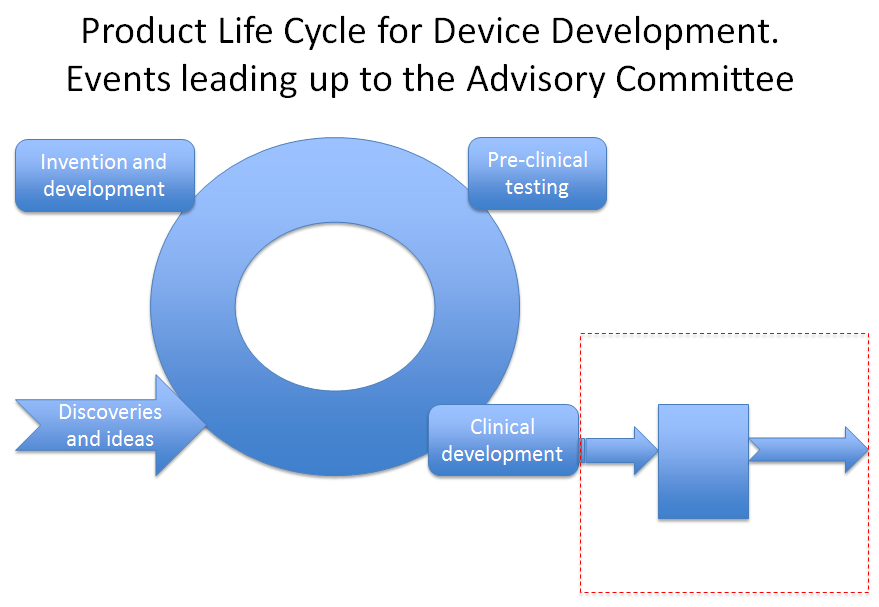 Product Life Cycle for Device Development.
Events leading up to the Advisory Committee

Invention and development

Pre-clinical testing

Discoveries and ideas

Clinical development